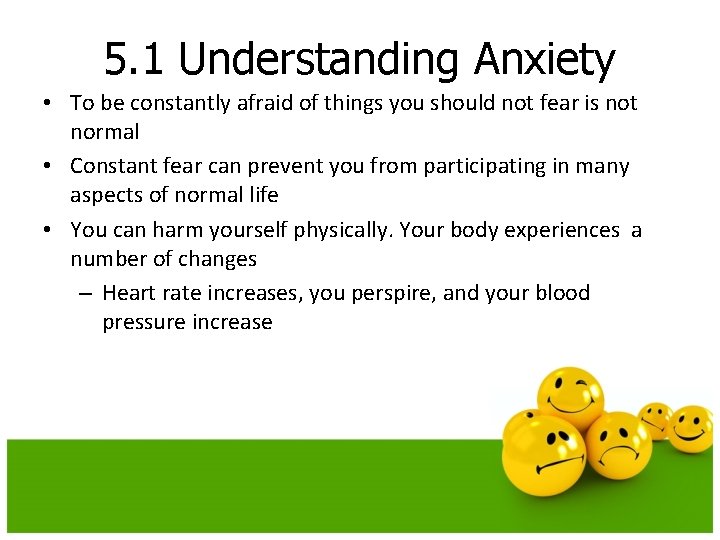 5.1 Understanding Anxiety

• To be constantly afraid of things you should not fear is not normal

• Constant fear can prevent you from participating in many aspects of normal life

• You can harm yourself physically. Your body experiences a number of changes

– Heart rate increases, you perspire, and your blood pressure increase